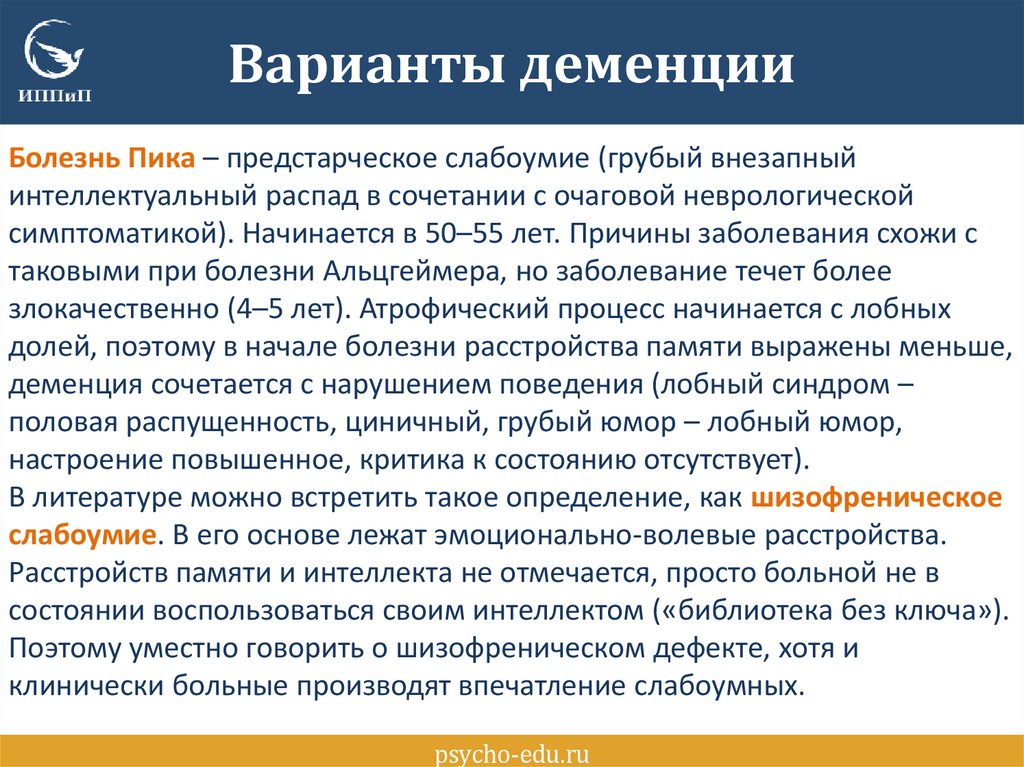 ИППиП

Варианты деменции

Болезнь Пика – предстарческое слабоумие (грубый внезапный интеллектуальный распад в сочетании с очаговой неврологической симптоматикой). Начинается в 50–55 лет. Причины заболевания схожи с таковыми при болезни Альцгеймера, но заболевание течет более злокачественно (4–5 лет). Атрофический процесс начинается с лобных долей, поэтому в начале болезни расстройства памяти выражены меньше, деменция сочетается с нарушением поведения (лобный синдром – половая распущенность, циничный, грубый юмор – лобный юмор, настроение повышенное, критика к состоянию отсутствует).
В литературе можно встретить такое определение, как шизофреническое слабоумие. В его основе лежат эмоционально-волевые расстройства. Расстройств памяти и интеллекта не отмечается, просто больной не в состоянии воспользоваться своим интеллектом («библиотека без ключа»). Поэтому уместно говорить о шизофреническом дефекте, хотя и клинически больные производят впечатление слабоумных.

psycho-edu.ru